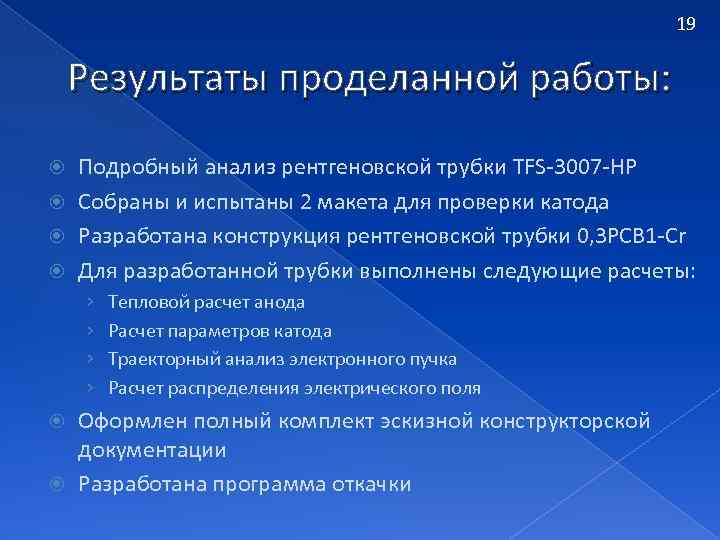 19

Результаты проделанной работы:

Подробный анализ рентгеновской трубки TFS-3007-HP

Собраны и испытаны 2 макета для проверки катода

Разработана конструкция рентгеновской трубки 0,3РСВ1-Cr

Для разработанной трубки выполнены следующие расчеты:

Тепловой расчет анода

Расчет параметров катода

Траекторный анализ электронного пучка

Расчет распределения электрического поля

Оформлен полный комплект эскизной конструкторской документации

Разработана программа откачки